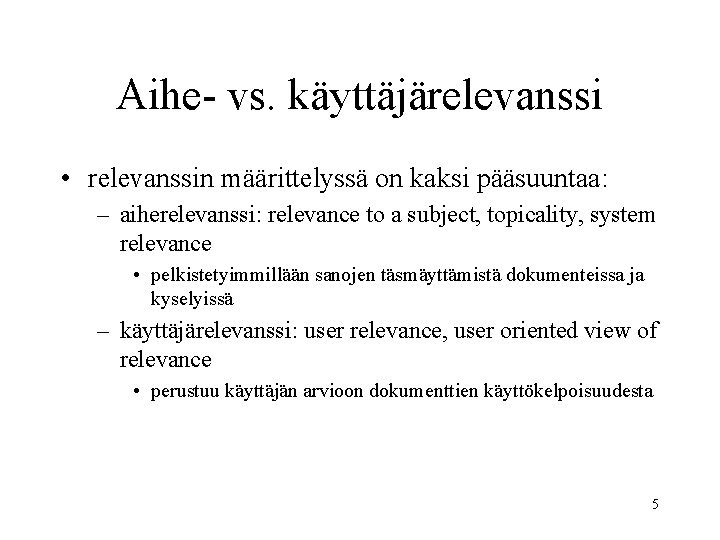 Aihe- vs. käyttäjärelevanssi

• relevanssin määrittelyssä on kaksi pääsuuntaa:

– aiherelevanssi: relevance to a subject, topicality, system relevance

• pelkistetyimmillään sanojen täsmäyttämistä dokumenteissa ja kyselyissä

– käyttäjärelevanssi: user relevance, user oriented view of relevance

• perustuu käyttäjän arvioon dokumenttien käyttökelpoisuudesta

5